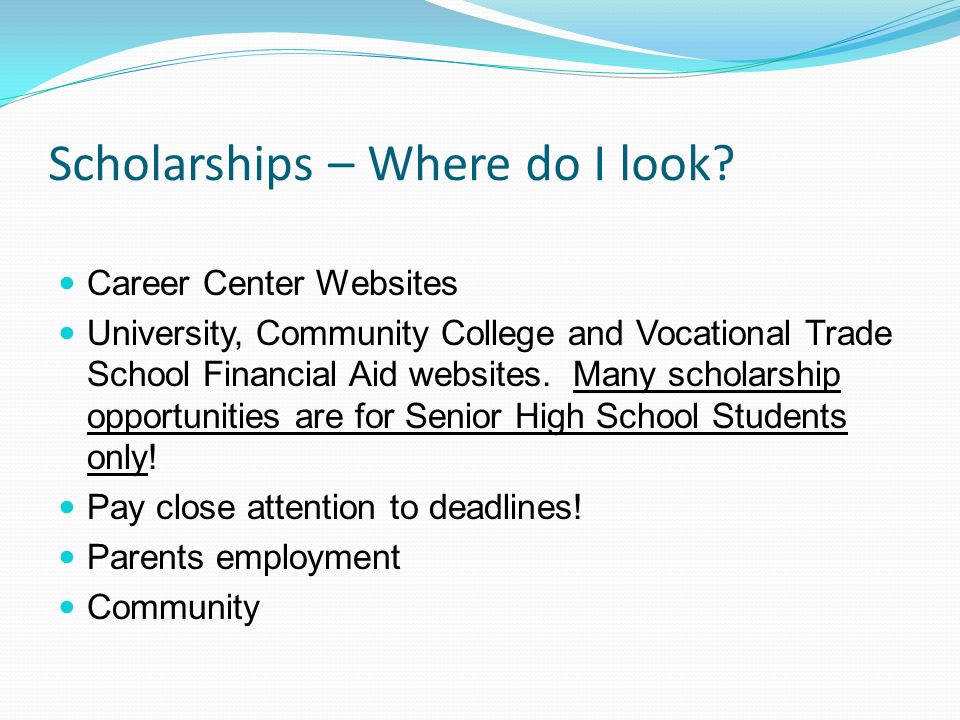 Scholarships – Where do I look?

- Career Center Websites
- University, Community College and Vocational Trade School Financial Aid websites. Many scholarship opportunities are for Senior High School Students only!
- Pay close attention to deadlines!
- Parents employment
- Community